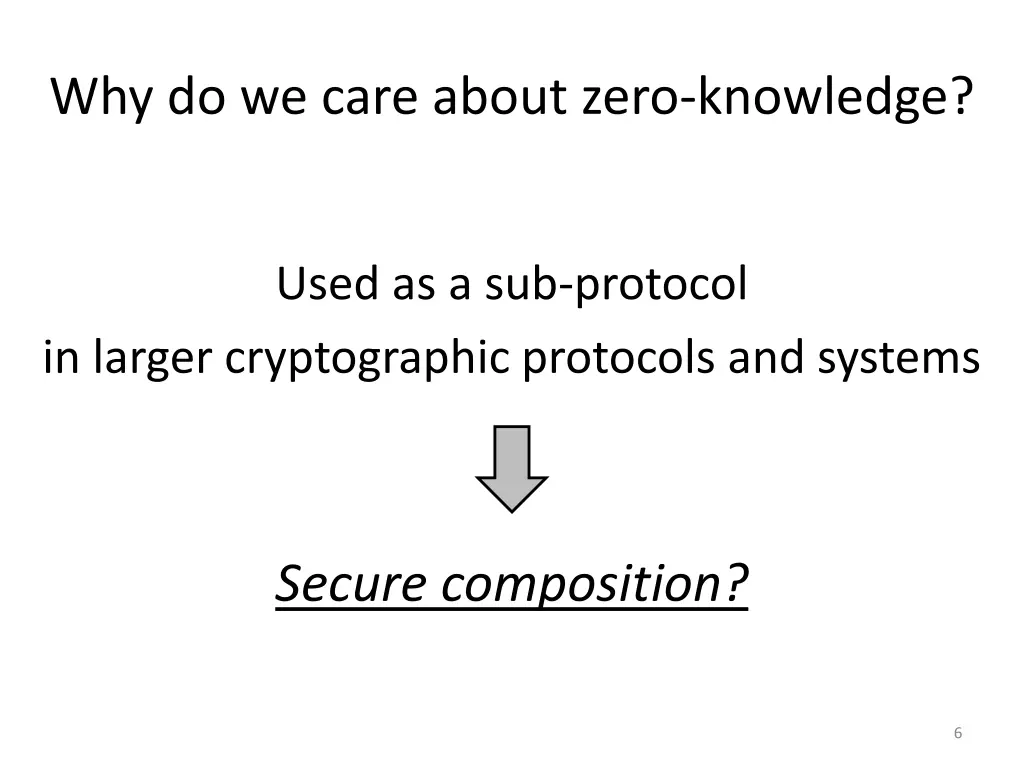 Why do we care about zero-knowledge?

Used as a sub-protocol
in larger cryptographic protocols and systems

Secure composition?

6